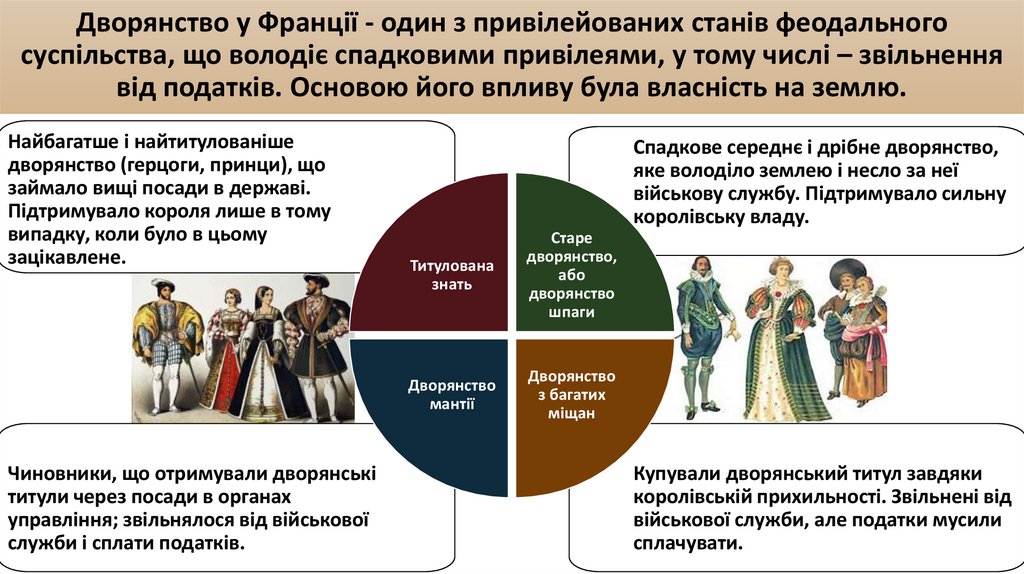 Дворянство у Франції - один з привілейованих станів феодального суспільства, що володіє спадковими привілеями, у тому числі – звільнення від податків. Основою його впливу була власність на землю.

Найбагатше і найтитулованіше дворянство (герцоги, принци), що займало вищі посади в державі. Підтримувало короля лише в тому випадку, коли було в цьому зацікавлене.

Спадкове середнє і дрібне дворянство, яке володіло землею і несло за неї військову службу. Підтримувало сильну королівську владу.

Титулована знать

Старе дворянство, або дворянство шпаги

Дворянство мантії

Дворянство з багатих міщан

Чиновники, що отримували дворянські титули через посади в органах управління; звільнялося від військової служби і сплати податків.

Купували дворянський титул завдяки королівській прихильності. Звільнені від військової служби, але податки мусили сплачувати.